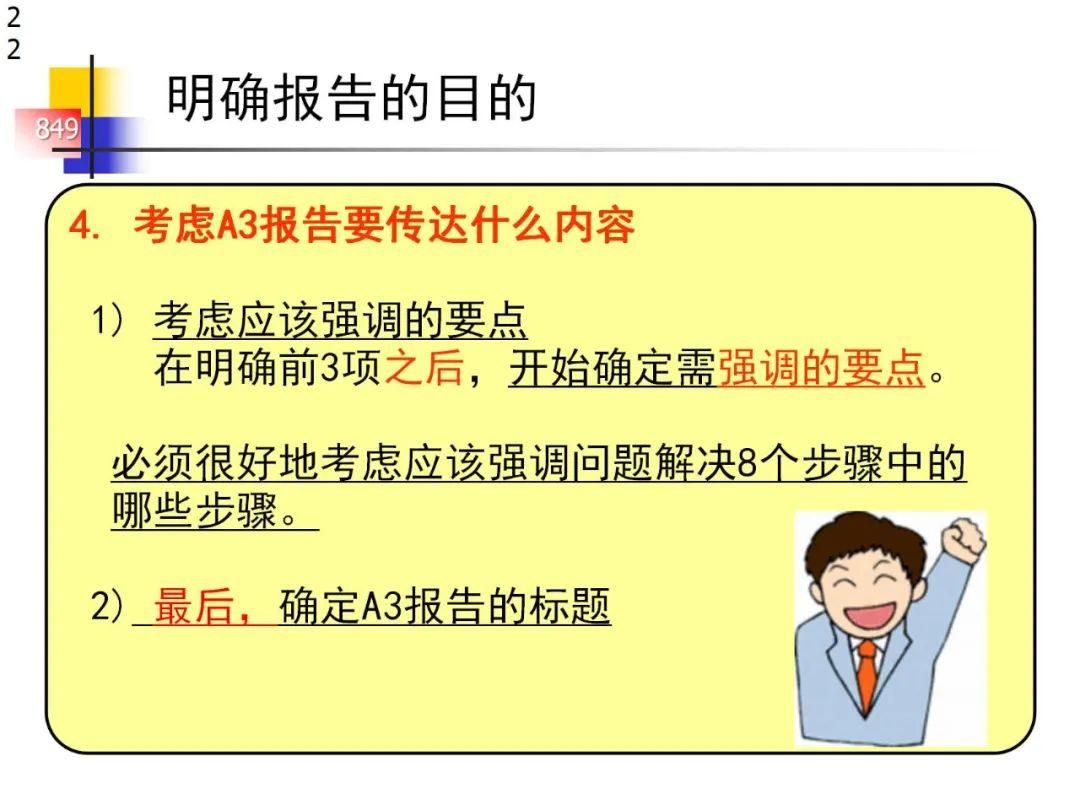 2
2

849

明确报告的目的

4. 考虑A3报告要传达什么内容

1） 考虑应该强调的要点
在明确前3项之后，开始确定需强调的要点。

必须很好地考虑应该强调问题解决8个步骤中的哪些步骤。

2） 最后，确定A3报告的标题